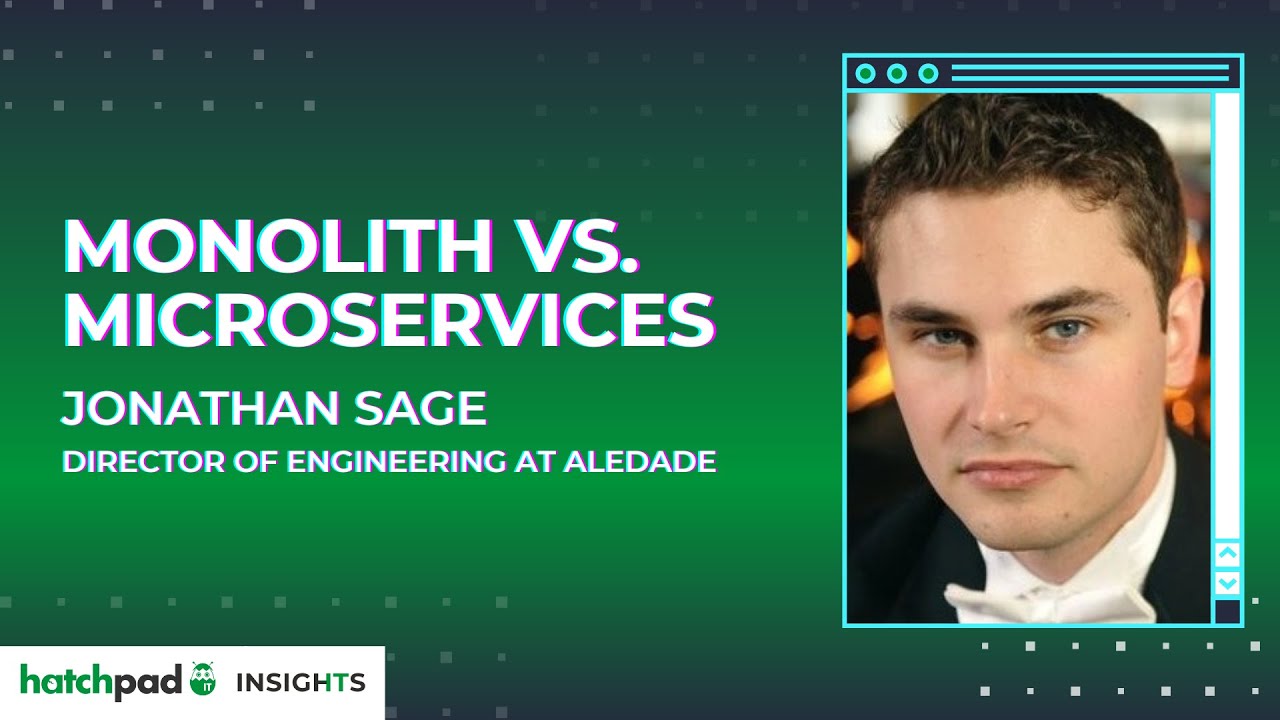 MONOLITH VS. MICROSERVICES

JONATHAN SAGE

DIRECTOR OF ENGINEERING AT ALEDADE

hatchpad INSIGHTS